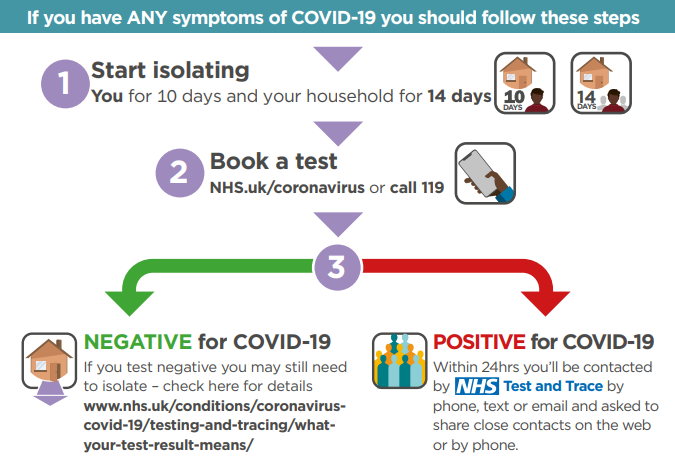 If you have ANY symptoms of COVID-19 you should follow these steps

1 Start isolating
You for 10 days and your household for 14 days

10 DAYS

14 DAYS

2 Book a test
NHS.uk/coronavirus or call 119

3

NEGATIVE for COVID-19
If you test negative you may still need to isolate – check here for details www.nhs.uk/conditions/coronavirus-covid-19/testing-and-tracing/what-your-test-result-means/

POSITIVE for COVID-19
Within 24hrs you'll be contacted by NHS Test and Trace by phone, text or email and asked to share close contacts on the web or by phone.